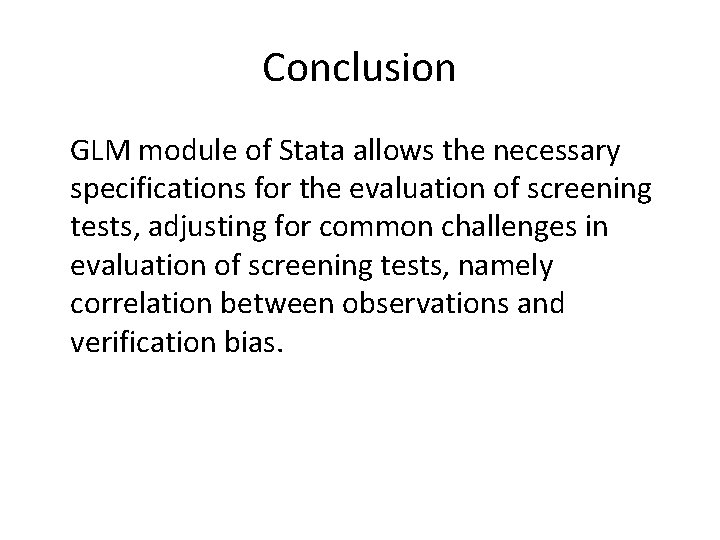 Conclusion

GLM module of Stata allows the necessary specifications for the evaluation of screening tests, adjusting for common challenges in evaluation of screening tests, namely correlation between observations and verification bias.